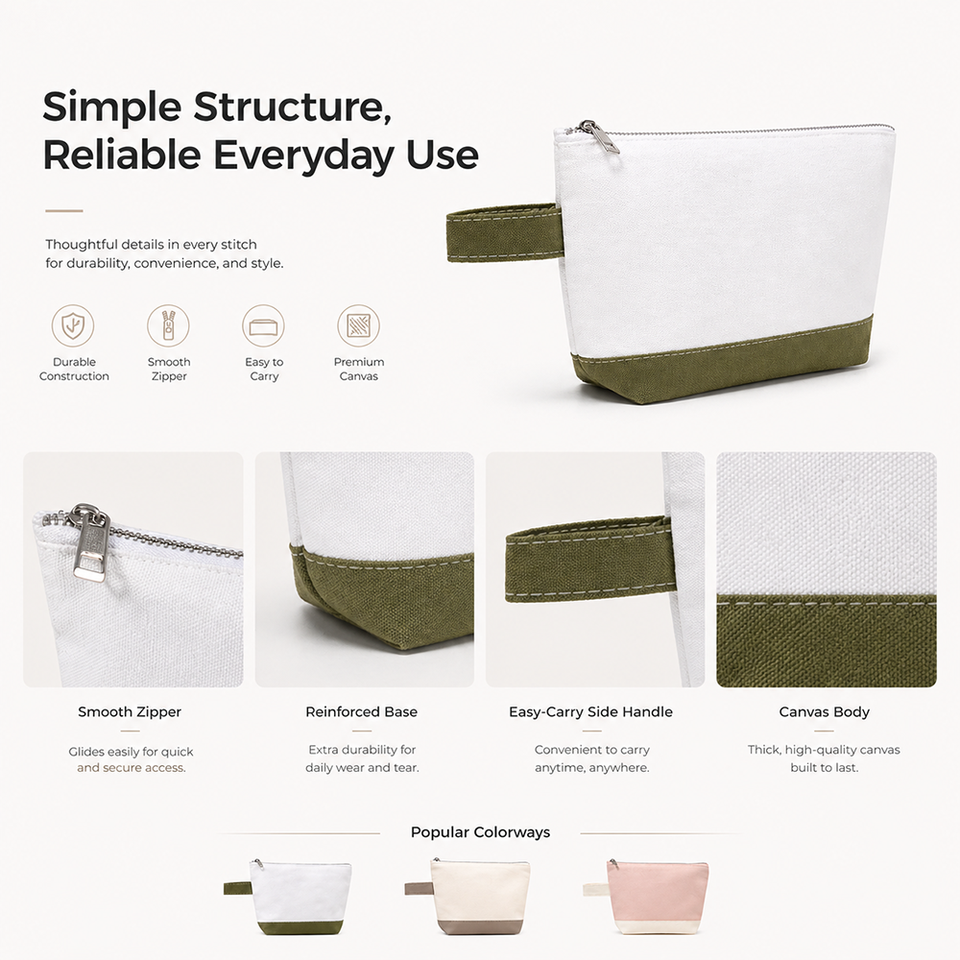 Simple Structure, Reliable Everyday Use

Thoughtful details in every stitch for durability, convenience, and style.

Durable Construction

Smooth Zipper

Easy to Carry

Premium Canvas

Smooth Zipper

Glides easily for quick and secure access.

Reinforced Base

Extra durability for daily wear and tear.

Easy-Carry Side Handle

Convenient to carry anytime, anywhere.

Canvas Body

Thick, high-quality canvas built to last.

Popular Colorways